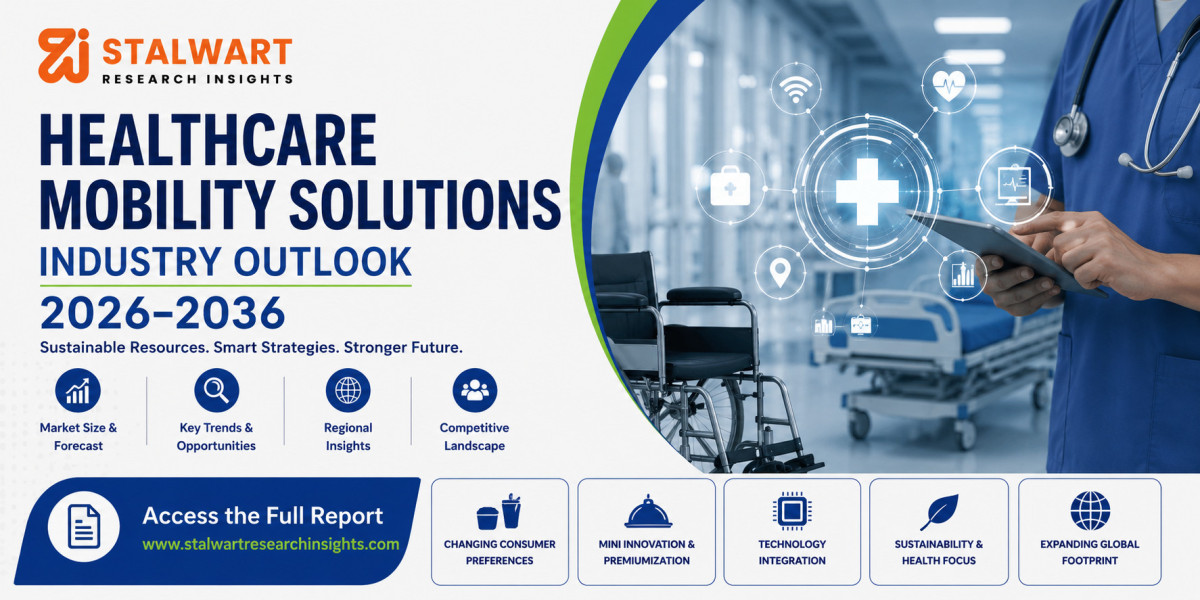 STALWART
RESEARCH INSIGHTS

HEALTHCARE MOBILITY SOLUTIONS
INDUSTRY OUTLOOK
2026–2036
Sustainable Resources. Smart Strategies. Stronger Future.

Market Size & Forecast
Key Trends & Opportunities
Regional Insights
Competitive Landscape

Access the Full Report
www.stalwartresearchinsights.com

CHANGING CONSUMER PREFERENCES
MINI INNOVATION & PREMIUMIZATION
TECHNOLOGY INTEGRATION
SUSTAINABILITY & HEALTH FOCUS
EXPANDING GLOBAL FOOTPRINT